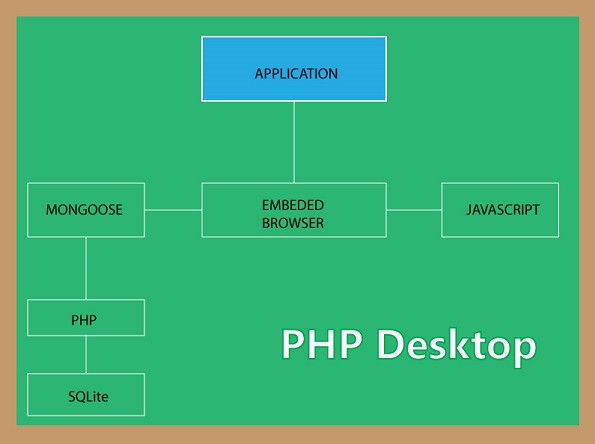 APPLICATION

MONGOOSE

EMBEDED BROWSER

JAVASCRIPT

PHP

SQLite

PHP Desktop